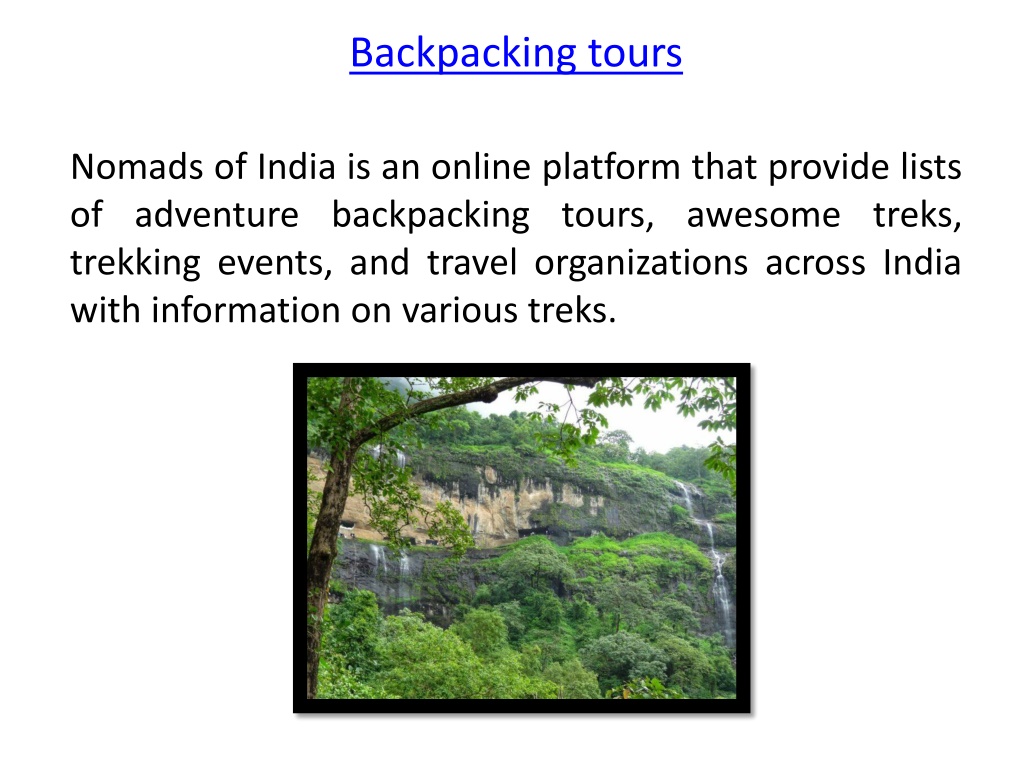 Backpacking tours

Nomads of India is an online platform that provide lists of adventure backpacking tours, awesome treks, trekking events, and travel organizations across India with information on various treks.